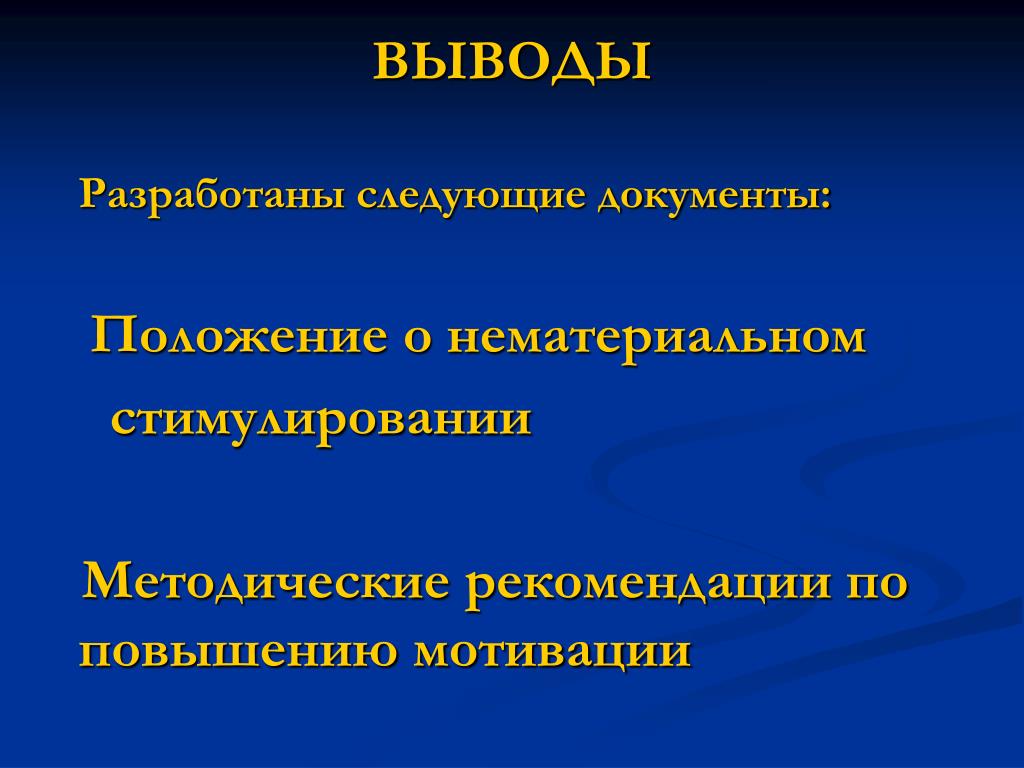 ВЫВОДЫ

Разработаны следующие документы:

Положение о нематериальном стимулировании

Методические рекомендации по повышению мотивации